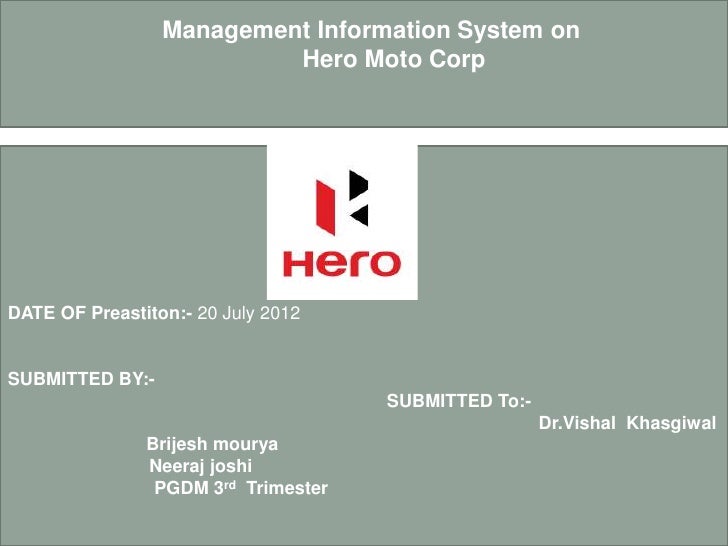 Management Information System on
Hero Moto Corp

Hero

DATE OF Preastiton:- 20 July 2012

SUBMITTED BY:-

SUBMITTED To:-
Dr.Vishal Khasgiwal

Brijesh mourya
Neeraj joshi
PGDM 3rd Trimester